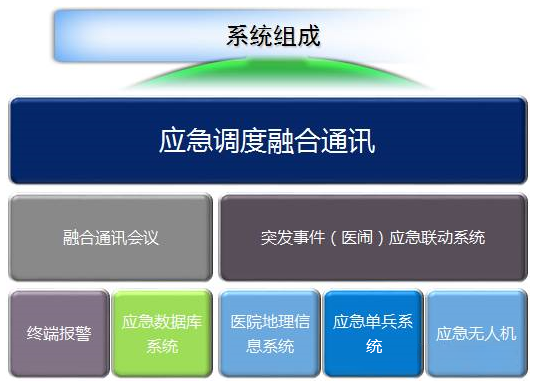 系统组成

应急调度融合通讯

融合通讯会议

突发事件（医闹）应急联动系统

终端报警

应急数据库系统

医院地理信息系统

应急单兵系统

应急无人机